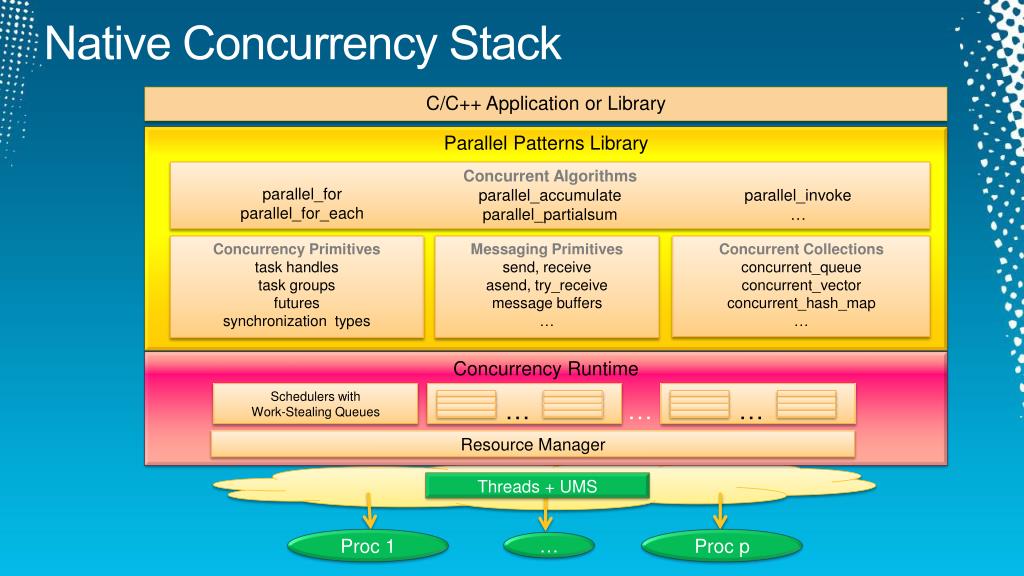 Native Concurrency Stack

C/C++ Application or Library

Parallel Patterns Library

Concurrent Algorithms
parallel_for
parallel_for_each
parallel_accumulate
parallel_partialsum
parallel_invoke
…

Concurrency Primitives
task handles
task groups
futures
synchronization types

Messaging Primitives
send, receive
asend, try_receive
message buffers
…

Concurrent Collections
concurrent_queue
concurrent_vector
concurrent_hash_map
…

Concurrency Runtime

Schedulers with Work-Stealing Queues

… … …

Resource Manager

Threads + UMS

Proc 1
…
Proc p